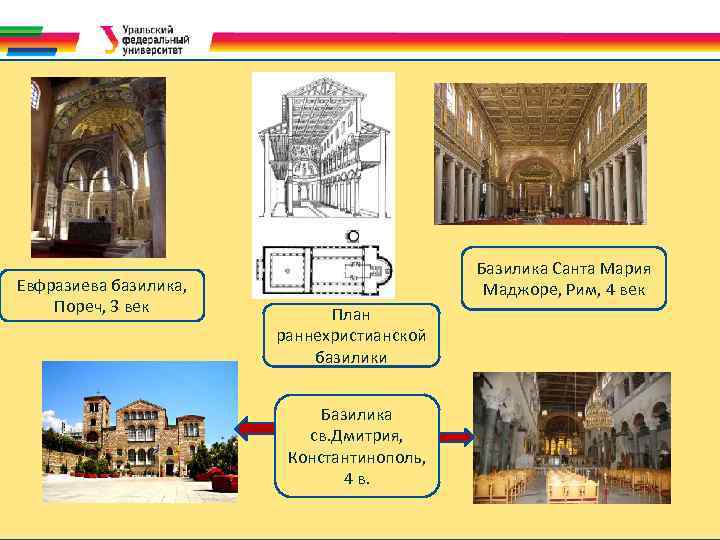 Уральский федеральный университет

Евфразиева базилика, Пореч, 3 век

План раннехристианской базилики

Базилика Санта Мария Маджоре, Рим, 4 век

Базилика св.Дмитрия, Константинополь, 4 в.